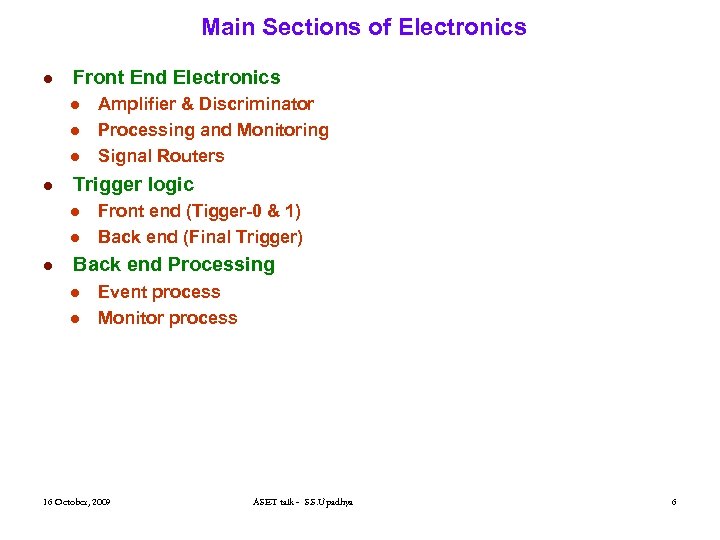 Main Sections of Electronics

- Front End Electronics
  - Amplifier & Discriminator
  - Processing and Monitoring
  - Signal Routers
- Trigger logic
  - Front end (Tigger-0 & 1)
  - Back end (Final Trigger)
- Back end Processing
  - Event process
  - Monitor process

16 October, 2009    ASET talk - S.S.Upadhya    6